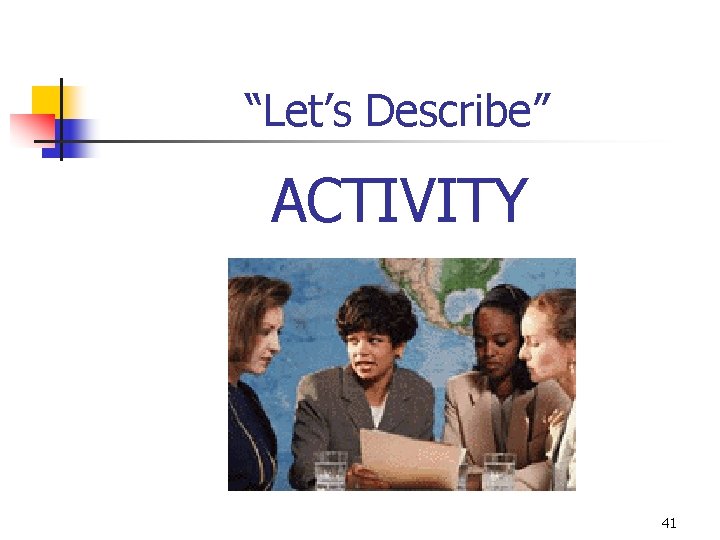 “Let’s Describe”

ACTIVITY

41